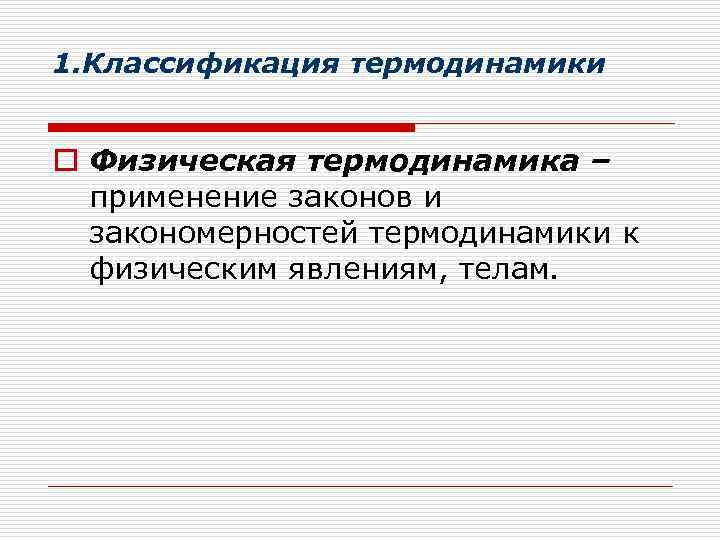 1.Классификация термодинамики

Физическая термодинамика – применение законов и закономерностей термодинамики к физическим явлениям, телам.